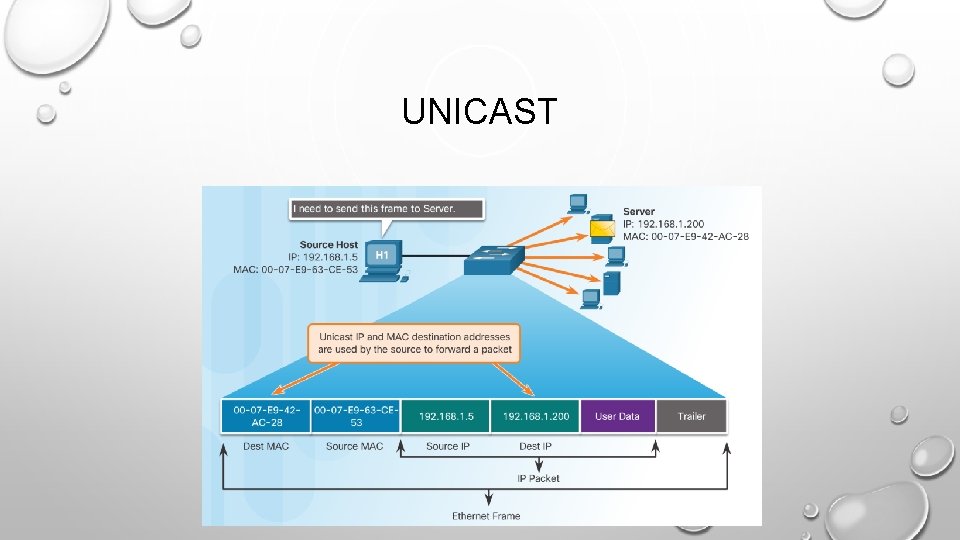 UNICAST

I need to send this frame to Server.

Source Host
IP: 192.168.1.5
MAC: 00-07-E9-63-CE-53

H1

Server
IP: 192.168.1.200
MAC: 00-07-E9-42-AC-28

Unicast IP and MAC destination addresses are used by the source to forward a packet

| 00-07-E9-42-AC-28 | 00-07-E9-63-CE-53 | 192.168.1.5 | 192.168.1.200 | User Data | Trailer |
|---|---|---|---|---|---|
| Dest MAC | Source MAC | Source IP | Dest IP | | |

IP Packet

Ethernet Frame